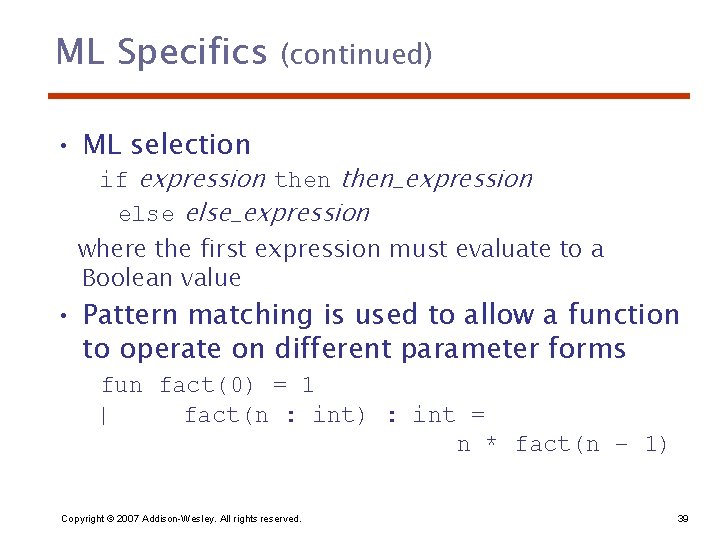 ML Specifics (continued)

• ML selection
if expression then then_expression
else else_expression
where the first expression must evaluate to a Boolean value

• Pattern matching is used to allow a function to operate on different parameter forms
fun fact(0) = 1
| fact(n : int) : int =
n * fact(n – 1)

Copyright © 2007 Addison-Wesley. All rights reserved.

39